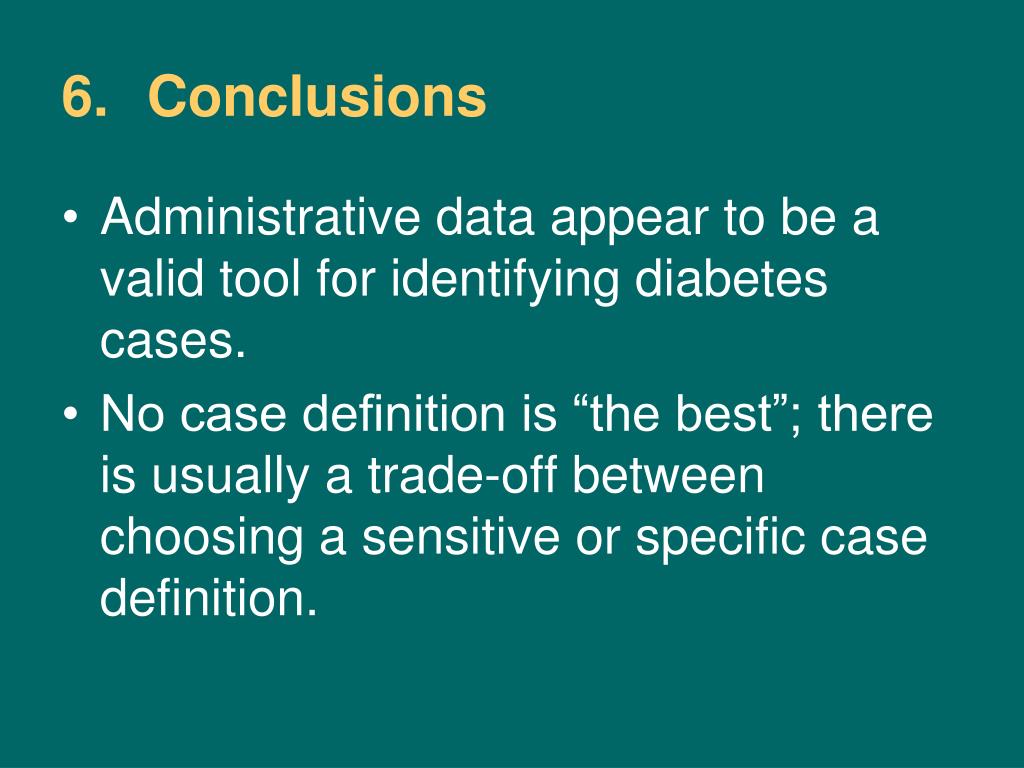 6. Conclusions

• Administrative data appear to be a valid tool for identifying diabetes cases.
• No case definition is “the best”; there is usually a trade-off between choosing a sensitive or specific case definition.